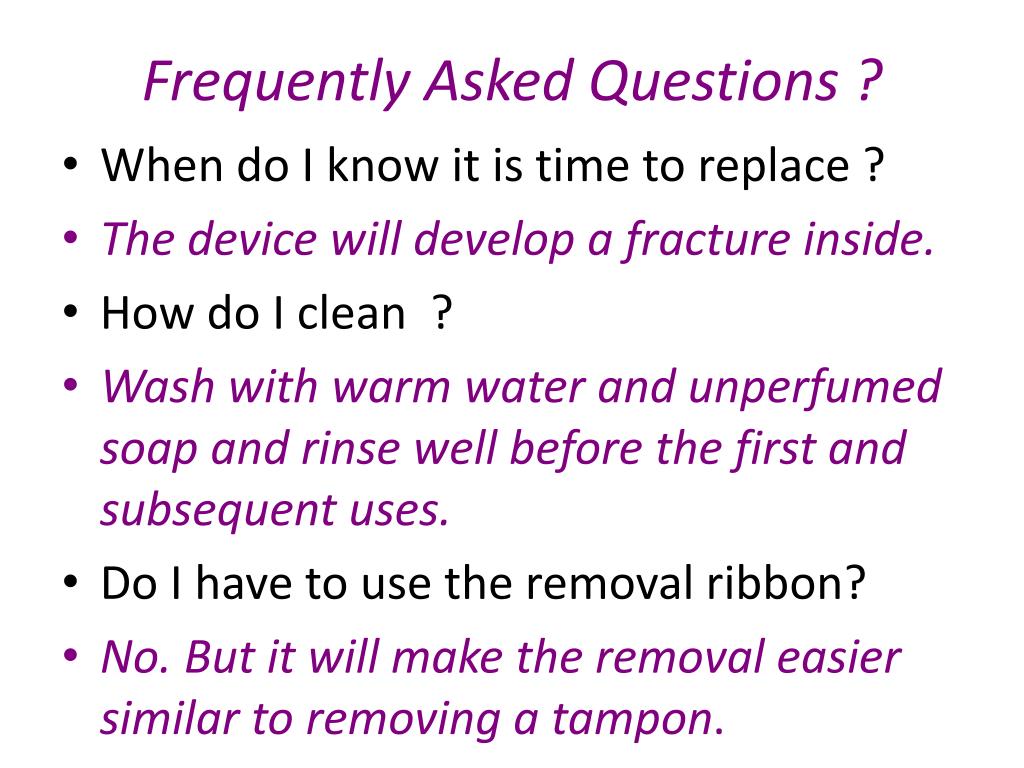 Frequently Asked Questions ?

• When do I know it is time to replace ?
• The device will develop a fracture inside.
• How do I clean ?
• Wash with warm water and unperfumed soap and rinse well before the first and subsequent uses.
• Do I have to use the removal ribbon?
• No. But it will make the removal easier similar to removing a tampon.